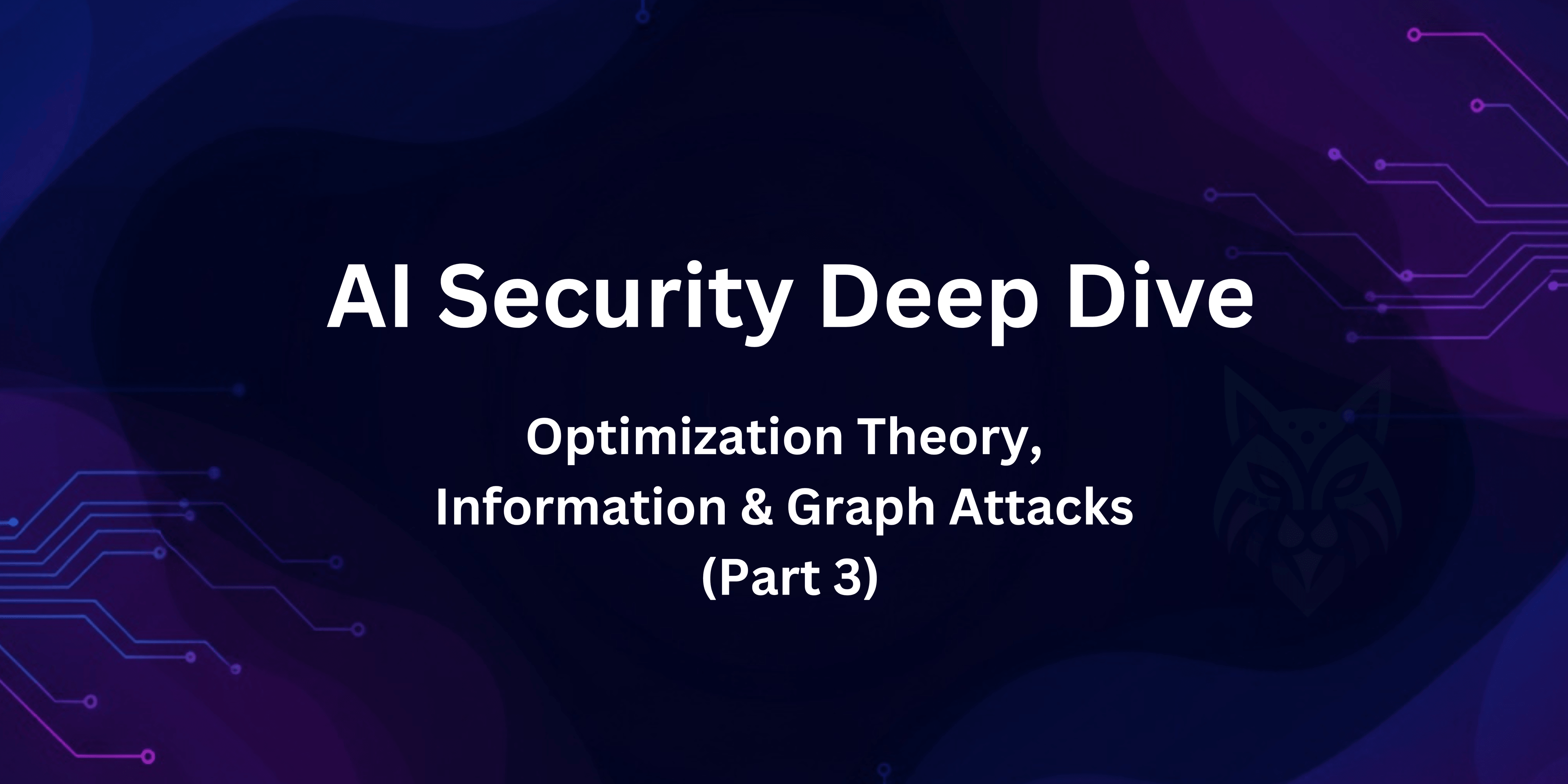 AI Security Deep Dive

Optimization Theory, Information & Graph Attacks (Part 3)